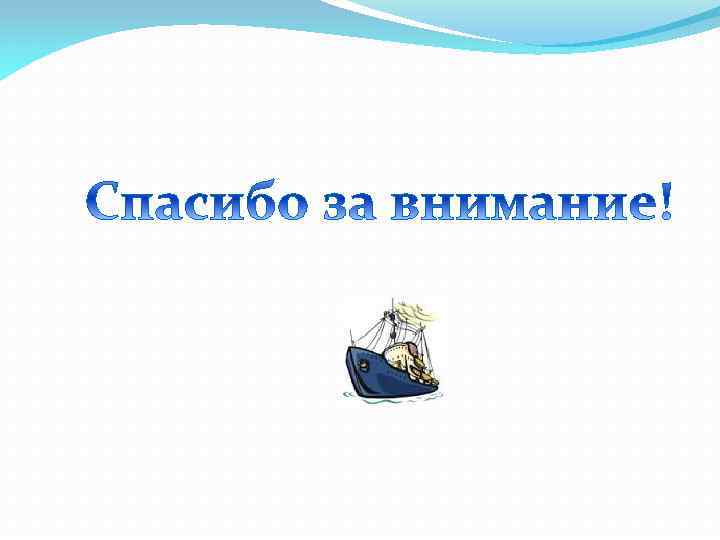 Спасибо за внимание!